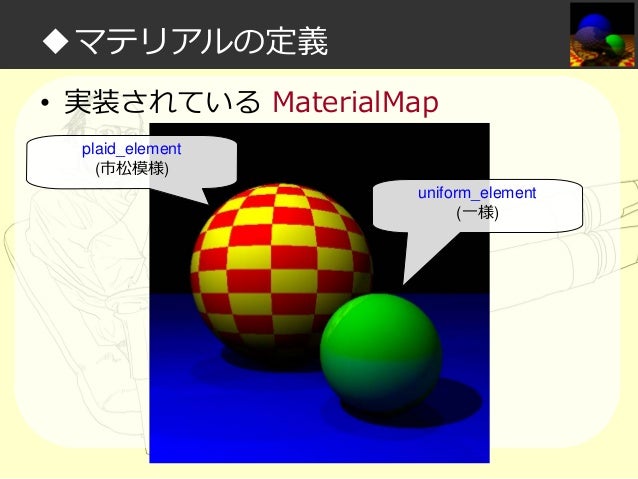 ◆マテリアルの定義

• 実装されている MaterialMap

plaid_element
(市松模様)

uniform_element
(一様)